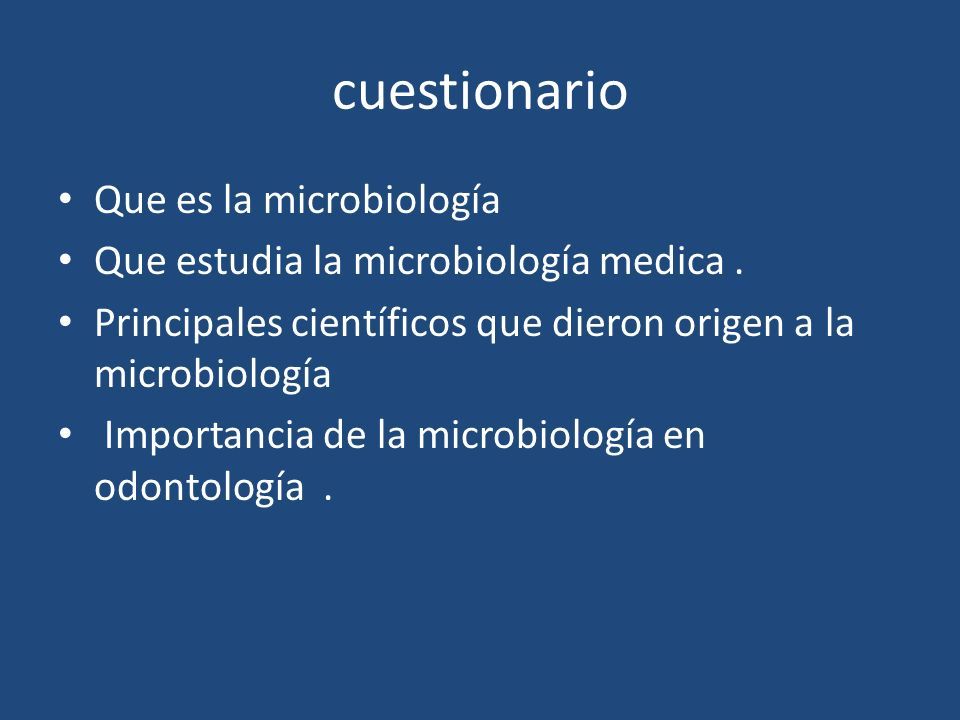 cuestionario

• Que es la microbiología
• Que estudia la microbiología medica .
• Principales científicos que dieron origen a la microbiología
• Importancia de la microbiología en odontología .